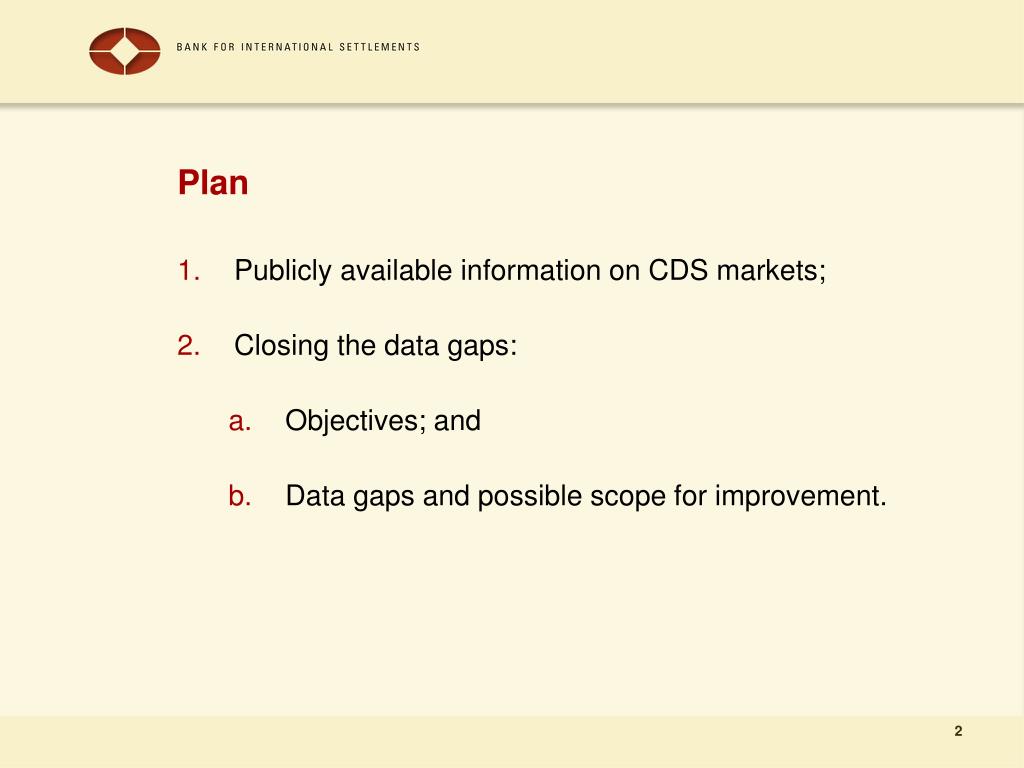 BANK FOR INTERNATIONAL SETTLEMENTS

Plan

1. Publicly available information on CDS markets;

2. Closing the data gaps:

a. Objectives; and

b. Data gaps and possible scope for improvement.

2